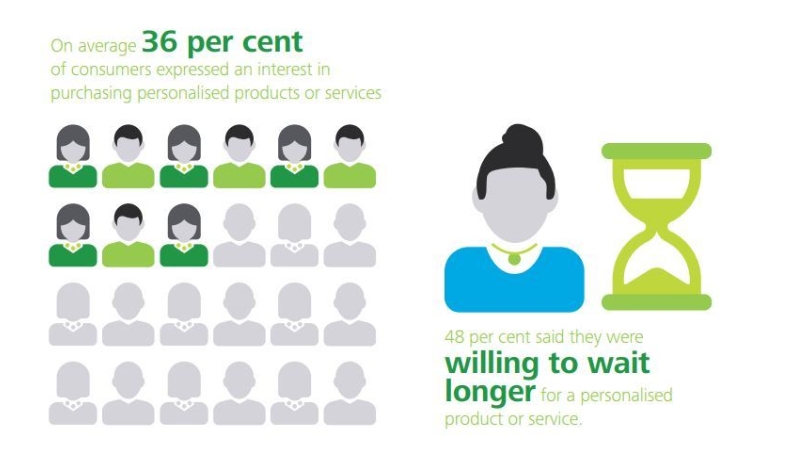 On average 36 per cent of consumers expressed an interest in purchasing personalised products or services

48 per cent said they were willing to wait longer for a personalised product or service.